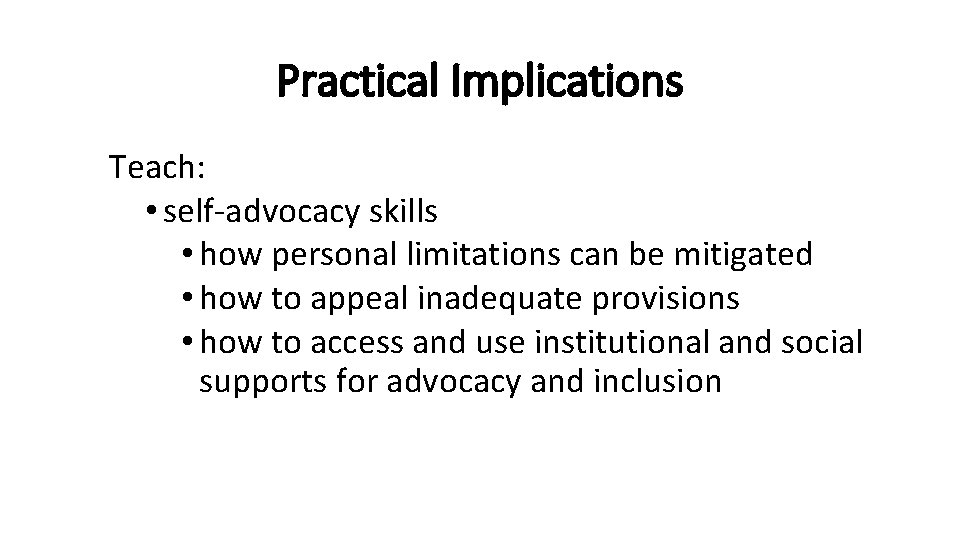 Practical Implications

Teach:

• self-advocacy skills
  • how personal limitations can be mitigated
  • how to appeal inadequate provisions
  • how to access and use institutional and social supports for advocacy and inclusion